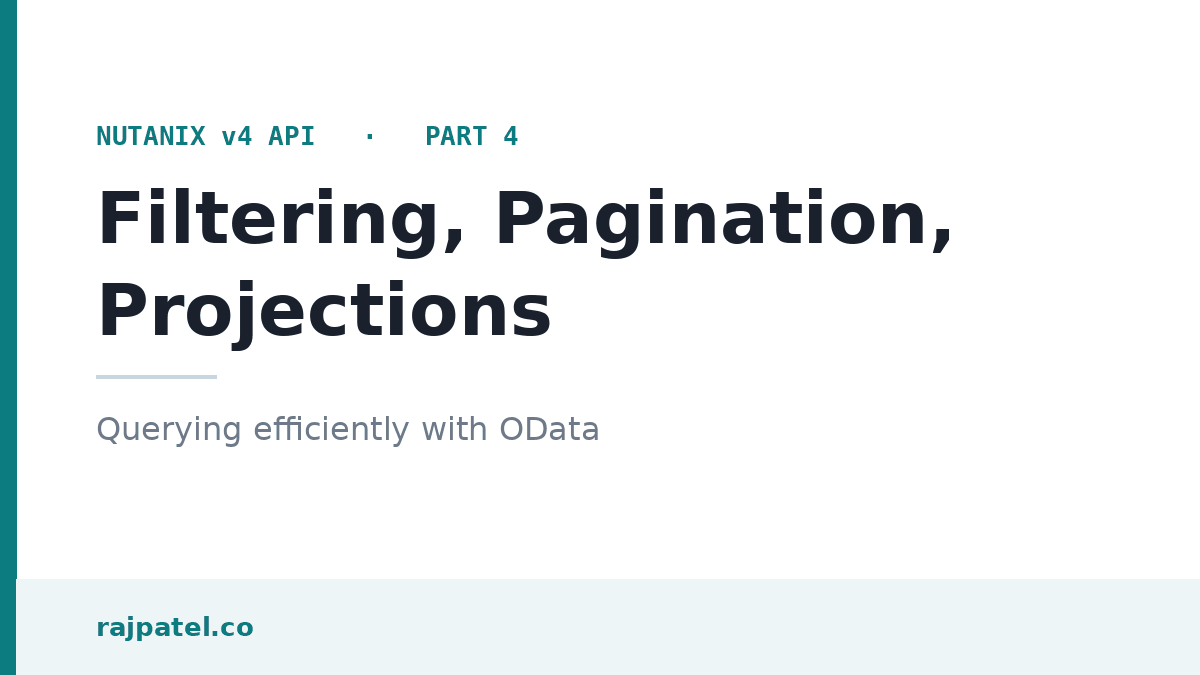 NUTANIX v4 API · PART 4

Filtering, Pagination, Projections

Querying efficiently with OData

rajpatel.co